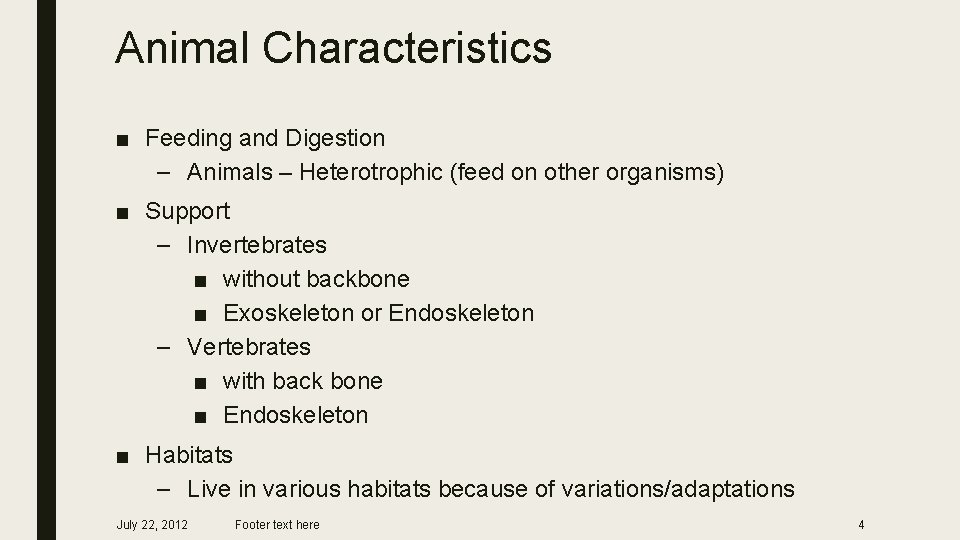 Animal Characteristics

■ Feeding and Digestion
– Animals – Heterotrophic (feed on other organisms)

■ Support
– Invertebrates
■ without backbone
■ Exoskeleton or Endoskeleton
– Vertebrates
■ with back bone
■ Endoskeleton

■ Habitats
– Live in various habitats because of variations/adaptations

July 22, 2012 Footer text here 4